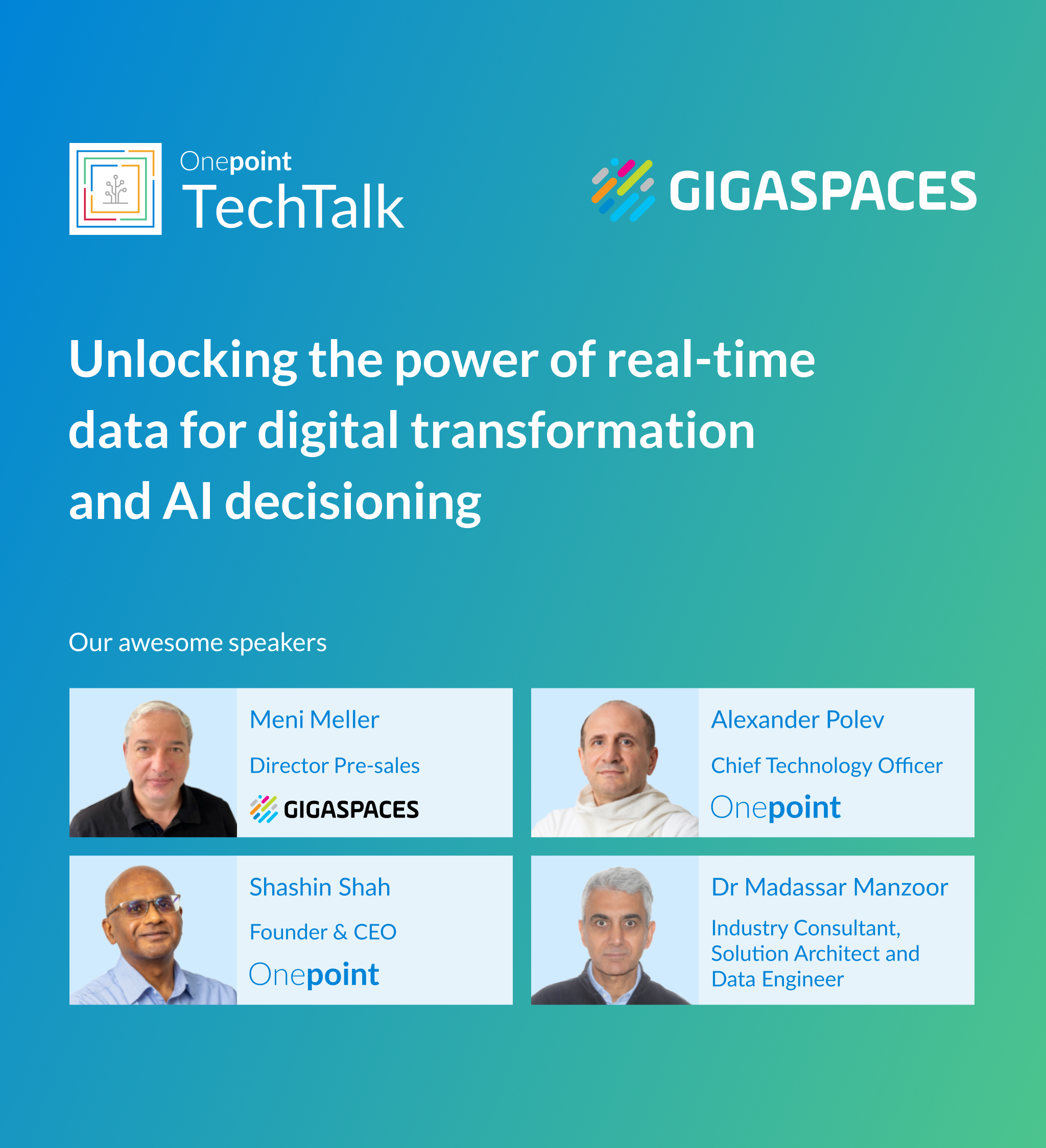 Onepoint TechTalk

GIGASPACES

Unlocking the power of real-time data for digital transformation and AI decisioning

Our awesome speakers

Meni Meller

Director Pre-sales

GIGASPACES

Alexander Polev

Chief Technology Officer

Onepoint

Shashin Shah

Founder & CEO

Onepoint

Dr Madassar Manzoor

Industry Consultant, Solution Architect and Data Engineer